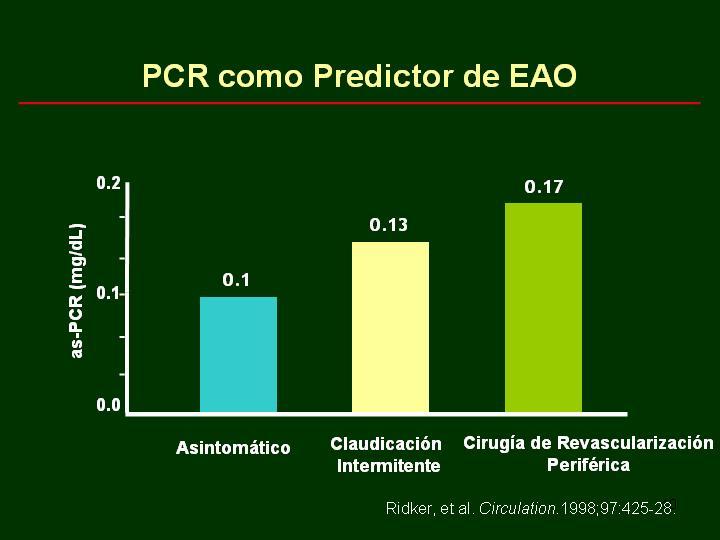 PCR como Predictor de EAO

as-PCR (mg/dL)

0.2
0.1
0.0

0.1
0.13
0.17

Asintomático
Claudicación Intermitente
Cirugía de Revascularización Periférica

Ridker, et al. Circulation.1998;97:425-28.